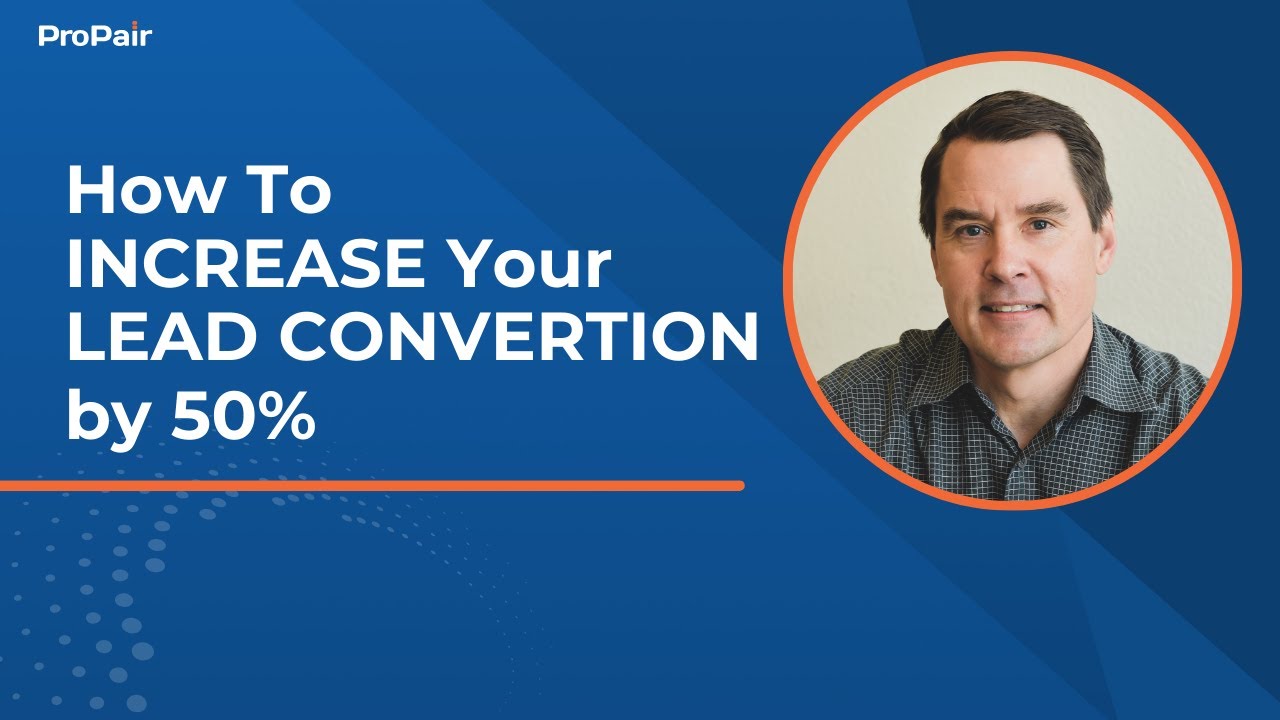 ProPair

How To INCREASE Your LEAD CONVERTION by 50%